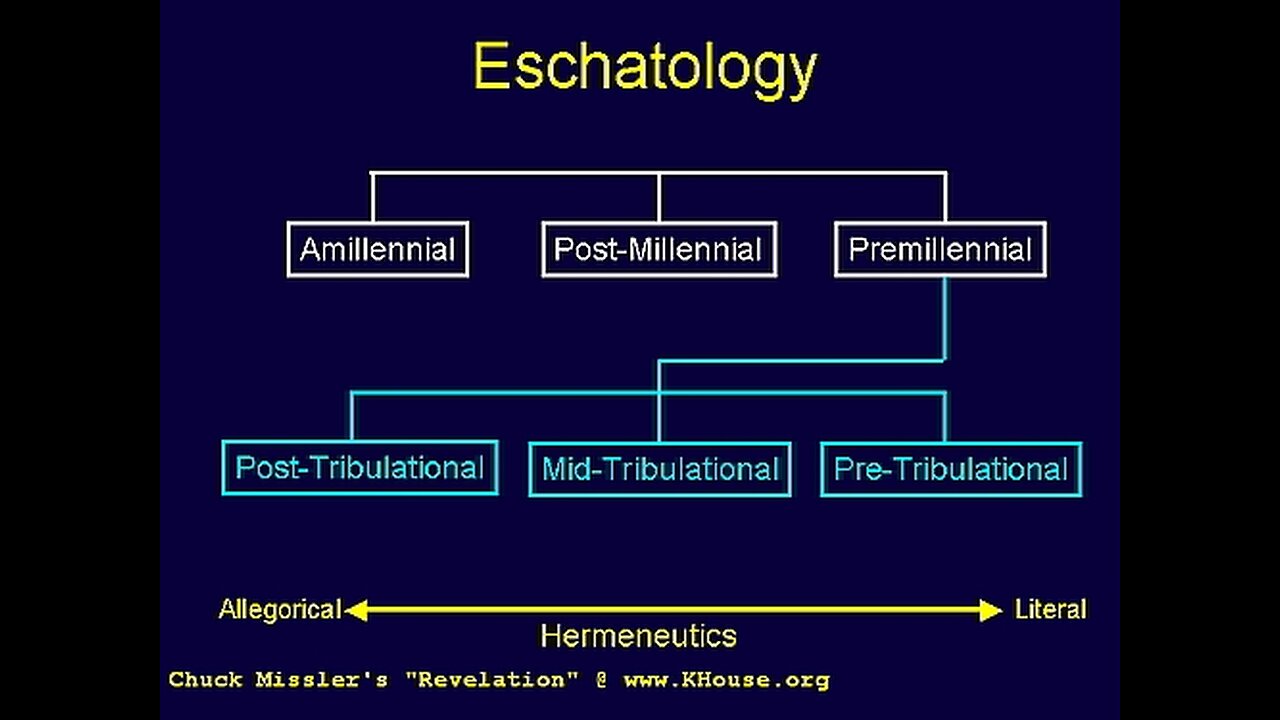 Eschatology

Amillennial

Post-Millennial

Premillennial

Post-Tribulational

Mid-Tribulational

Pre-Tribulational

Allegorical

Literal

Hermeneutics

Chuck Missler's "Revelation" @ www.KHouse.org